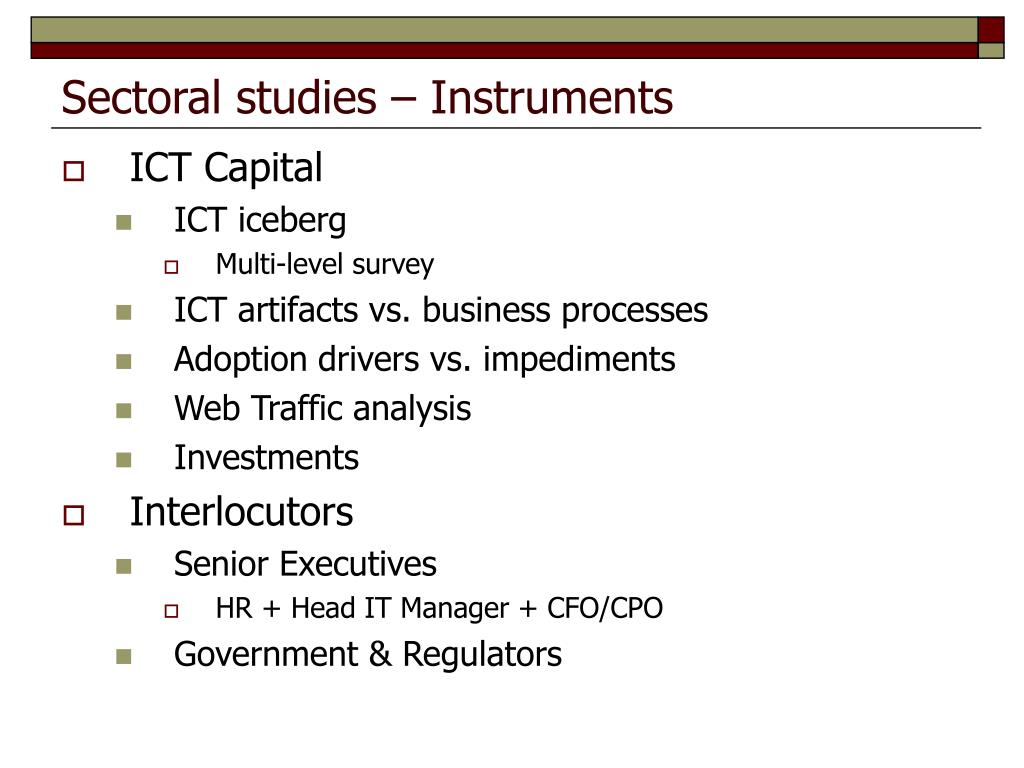 Sectoral studies – Instruments

ICT Capital

ICT iceberg

Multi-level survey

ICT artifacts vs. business processes

Adoption drivers vs. impediments

Web Traffic analysis

Investments

Interlocutors

Senior Executives

HR + Head IT Manager + CFO/CPO

Government & Regulators